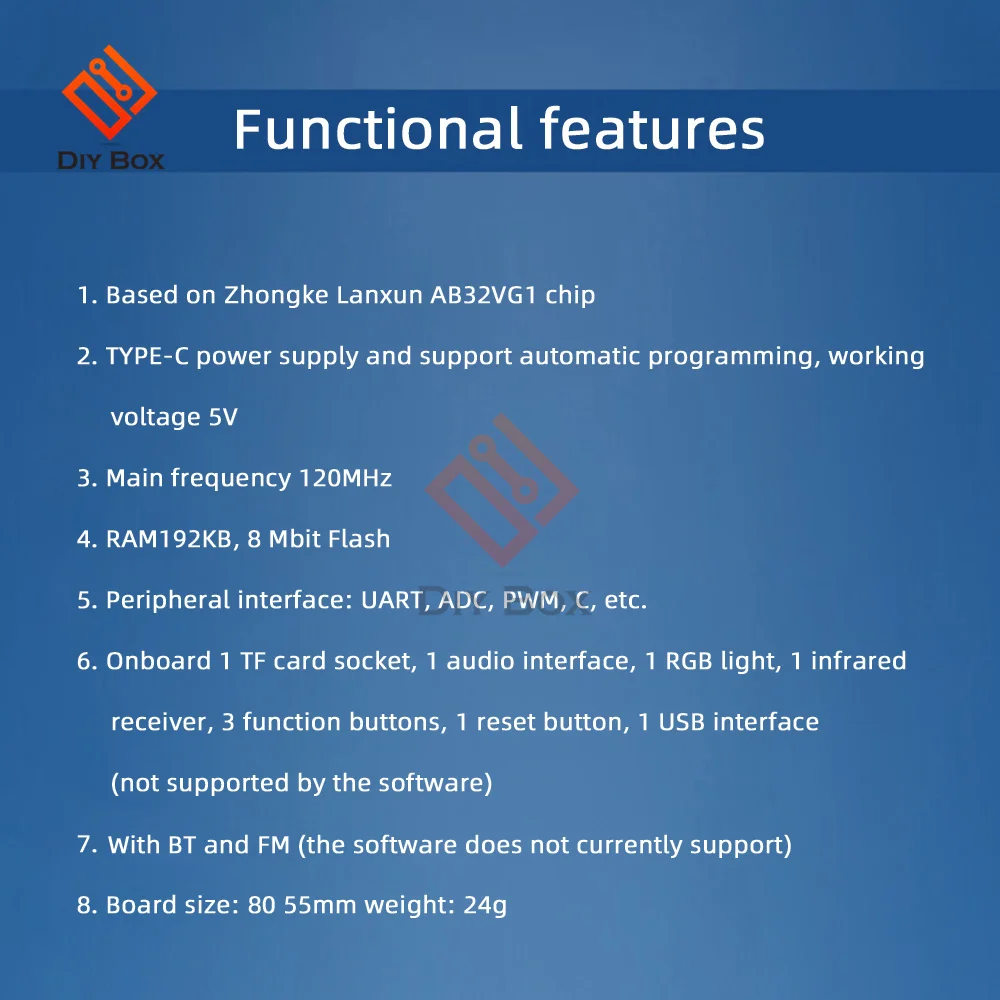 DIY BOX

Functional features

1. Based on Zhongke Lanxun AB32VG1 chip

2. TYPE-C power supply and support automatic programming, working voltage 5V

3. Main frequency 120MHz

4. RAM192KB, 8 Mbit Flash

5. Peripheral interface: UART, ADC, PWM, C, etc.

DIY BOX

6. Onboard 1 TF card socket, 1 audio interface, 1 RGB light, 1 infrared receiver, 3 function buttons, 1 reset button, 1 USB interface (not supported by the software)

7. With BT and FM (the software does not currently support)

8. Board size: 80 55mm weight: 24g